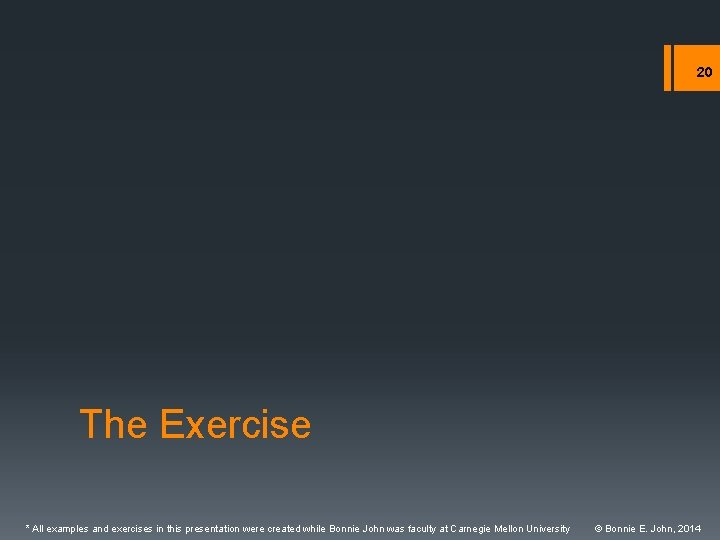 20

The Exercise

* All examples and exercises in this presentation were created while Bonnie John was faculty at Carnegie Mellon University

© Bonnie E. John, 2014